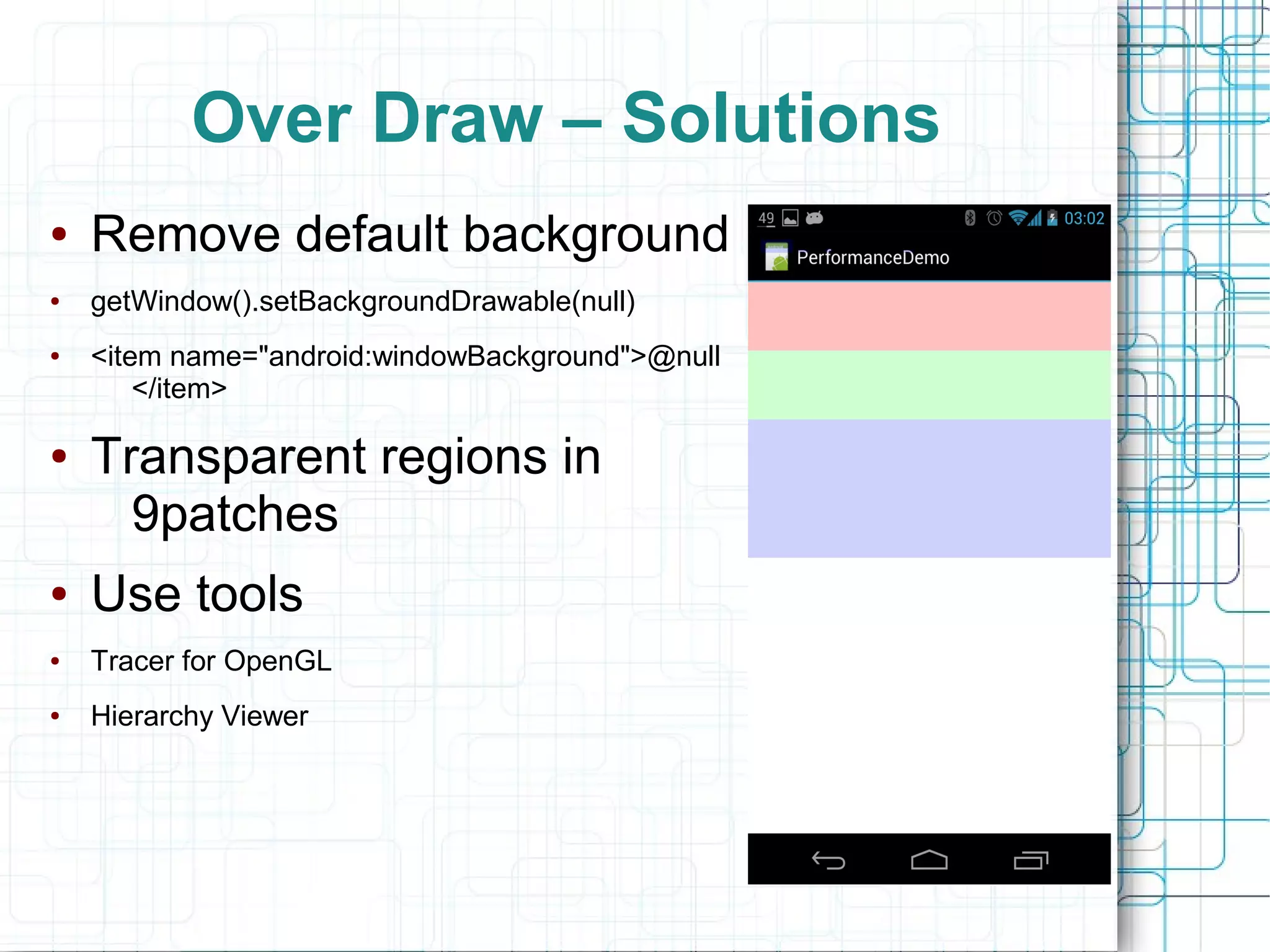 Over Draw – Solutions

• Remove default background

• getWindow().setBackgroundDrawable(null)

• <item name="android:windowBackground">@null </item>

• Transparent regions in 9patches

• Use tools

• Tracer for OpenGL

• Hierarchy Viewer

49

03:02

PerformanceDemo